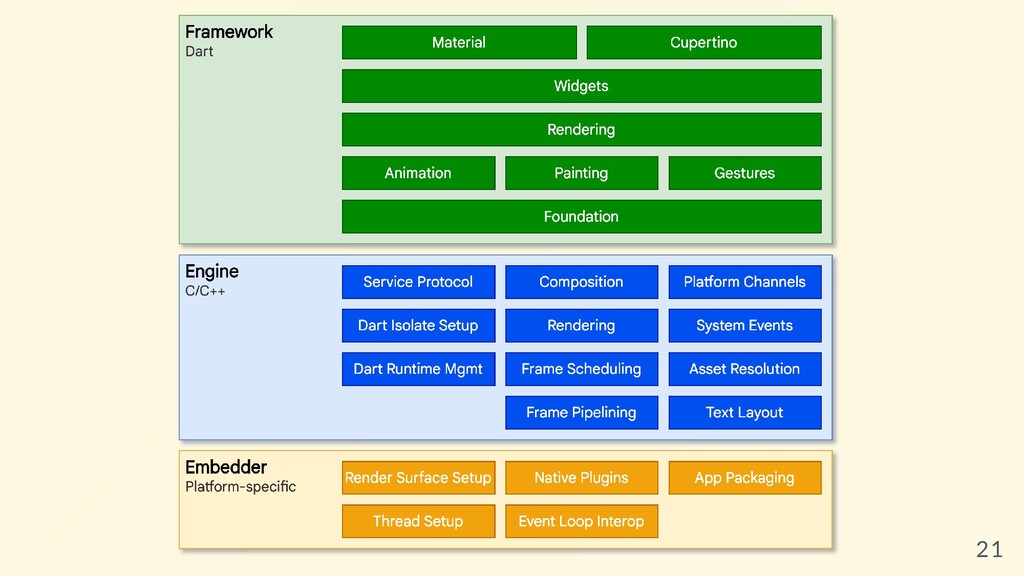 Framework
Dart

Material
Cupertino
Widgets
Rendering
Animation
Painting
Gestures
Foundation

Engine
C/C++

Service Protocol
Composition
Platform Channels
Dart Isolate Setup
Rendering
System Events
Dart Runtime Mgmt
Frame Scheduling
Asset Resolution
Frame Pipelining
Text Layout

Embedder
Platform-specific

Render Surface Setup
Native Plugins
App Packaging
Thread Setup
Event Loop Interop

21